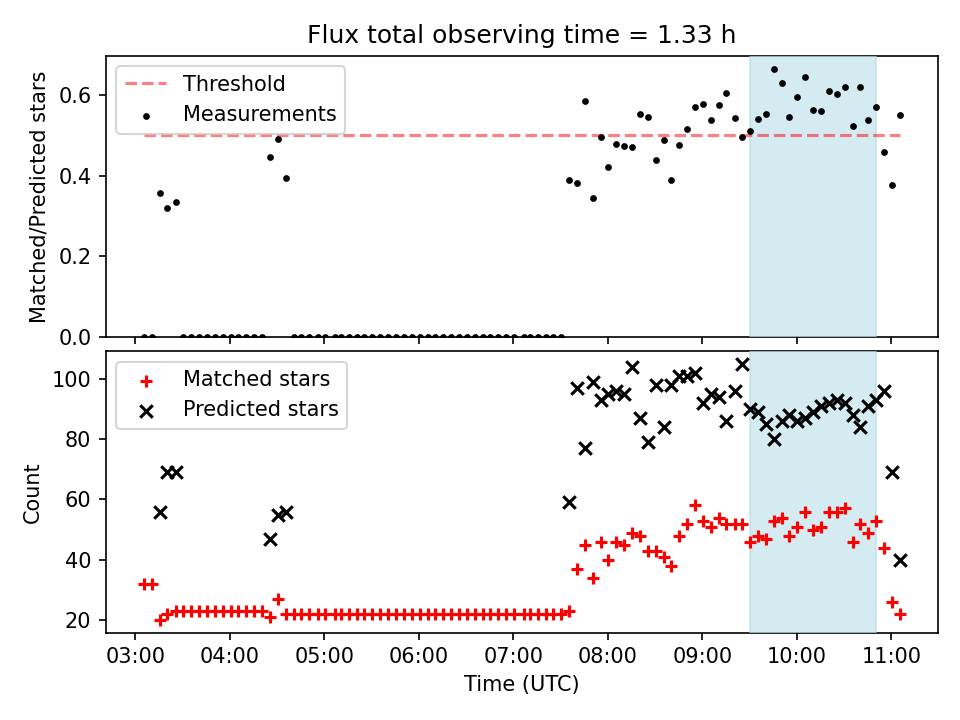 Flux total observing time = 1.33 h

Threshold
Measurements

Matched/Predicted stars

0.6
0.4
0.2
0.0

Matched stars
Predicted stars

Count

100
80
60
40
20

03:00 04:00 05:00 06:00 07:00 08:00 09:00 10:00 11:00

Time (UTC)